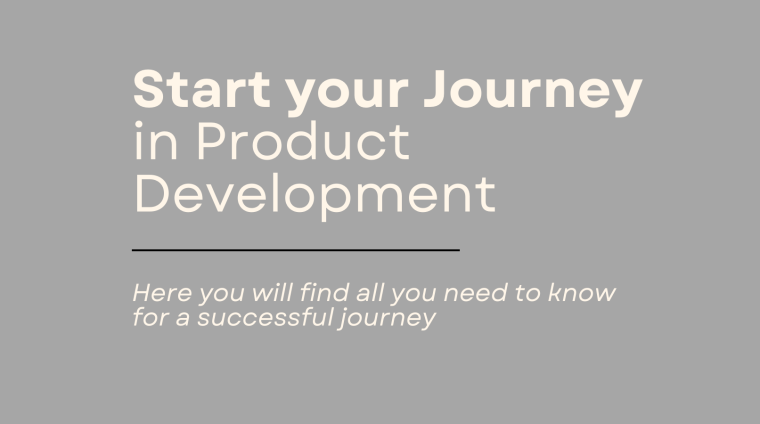 Start your Journey in Product Development

Here you will find all you need to know for a successful journey